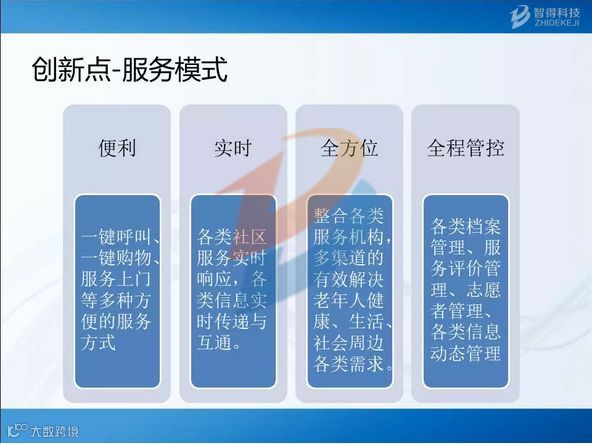 智得科技
ZHIDEKEJI

创新点-服务模式

便利

一键呼叫、一键购物、服务上门等多种方便的服务方式

实时

各类社区服务实时响应，各类信息实时传递与互通。

全方位

整合各类服务机构，多渠道的有效解决老年人健康、生活、社会周边各类需求。

全程管控

各类档案管理、服务评价管理、志愿者管理、各类信息动态管理

大数跨境